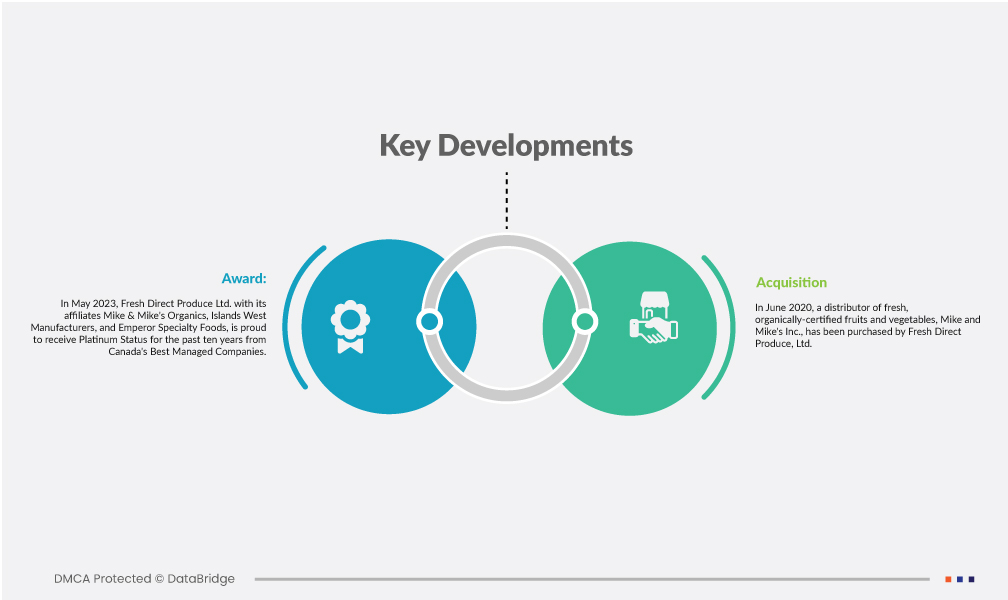 Key Developments

Award:

In May 2023, Fresh Direct Produce Ltd. with its affiliates Mike & Mike's Organics, Islands West Manufacturers, and Emperor Specialty Foods, is proud to receive Platinum Status for the past ten years from Canada's Best Managed Companies.

Acquisition

In June 2020, a distributor of fresh, organically-certified fruits and vegetables, Mike and Mike's Inc., has been purchased by Fresh Direct Produce, Ltd.

DMCA Protected © DataBridge